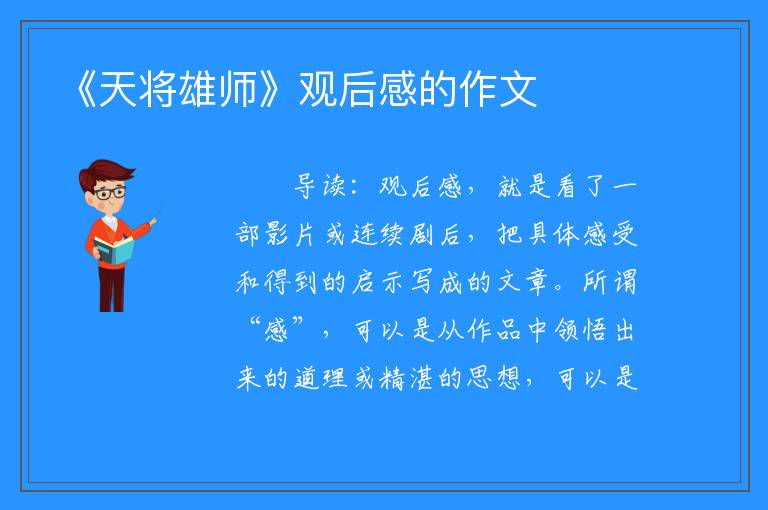 《天将雄师》观后感的作文

导读：观后感，就是看了一部影片或连续剧后，把具体感受和得到的启示写成的文章。所谓“感”，可以是从作品中领悟出来的道理或精湛的思想，可以是